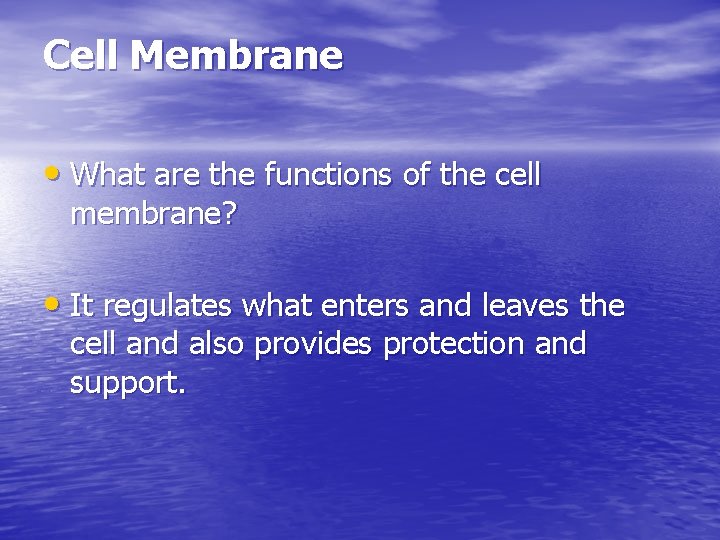 Cell Membrane

• What are the functions of the cell membrane?

• It regulates what enters and leaves the cell and also provides protection and support.